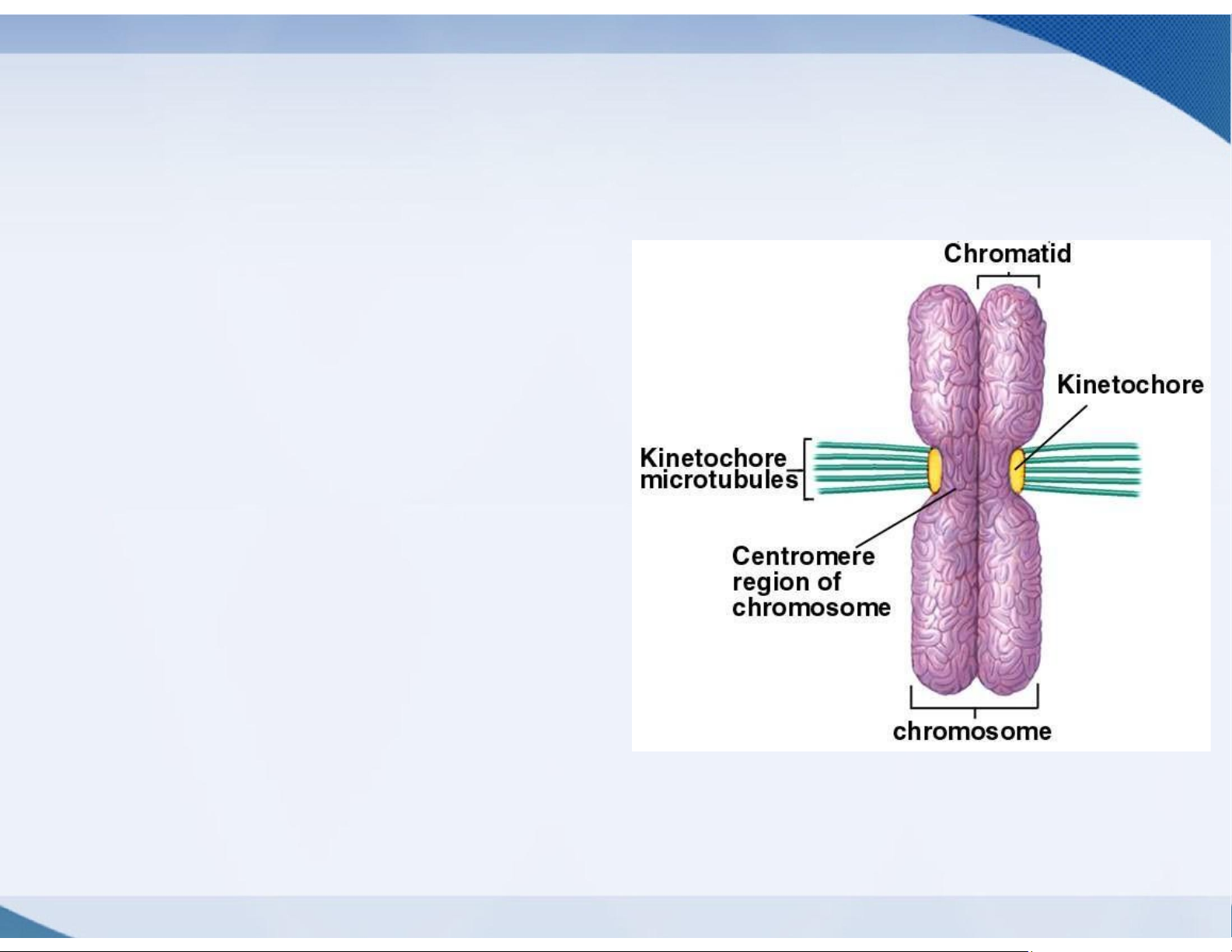 Chromatid

Kinetochore

Kinetochore microtubules

Centromere region of chromosome

chromosome